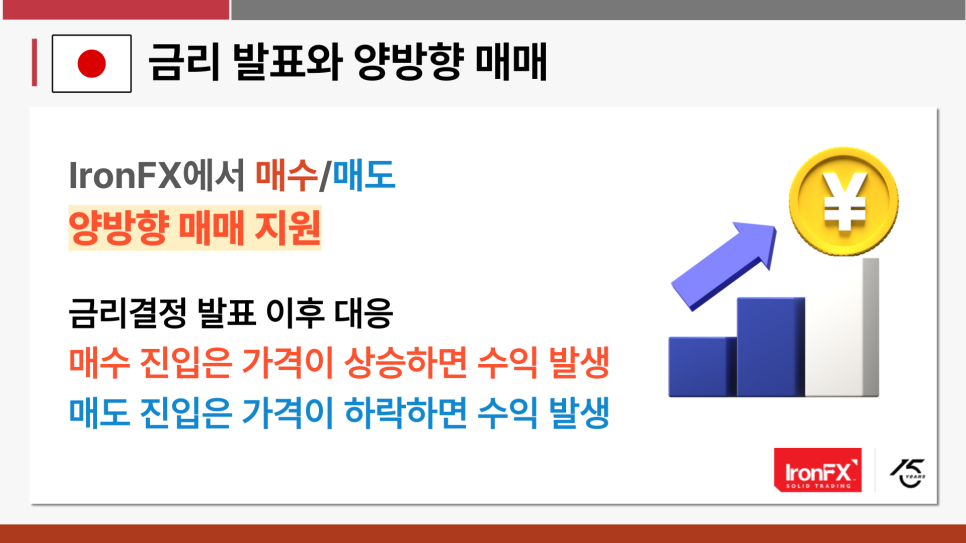 금리 발표와 양방향 매매

IronFX에서 매수/매도
양방향 매매 지원

금리결정 발표 이후 대응
매수 진입은 가격이 상승하면 수익 발생
매도 진입은 가격이 하락하면 수익 발생

¥

IronFX
SOLID TRADING

15
YEARS